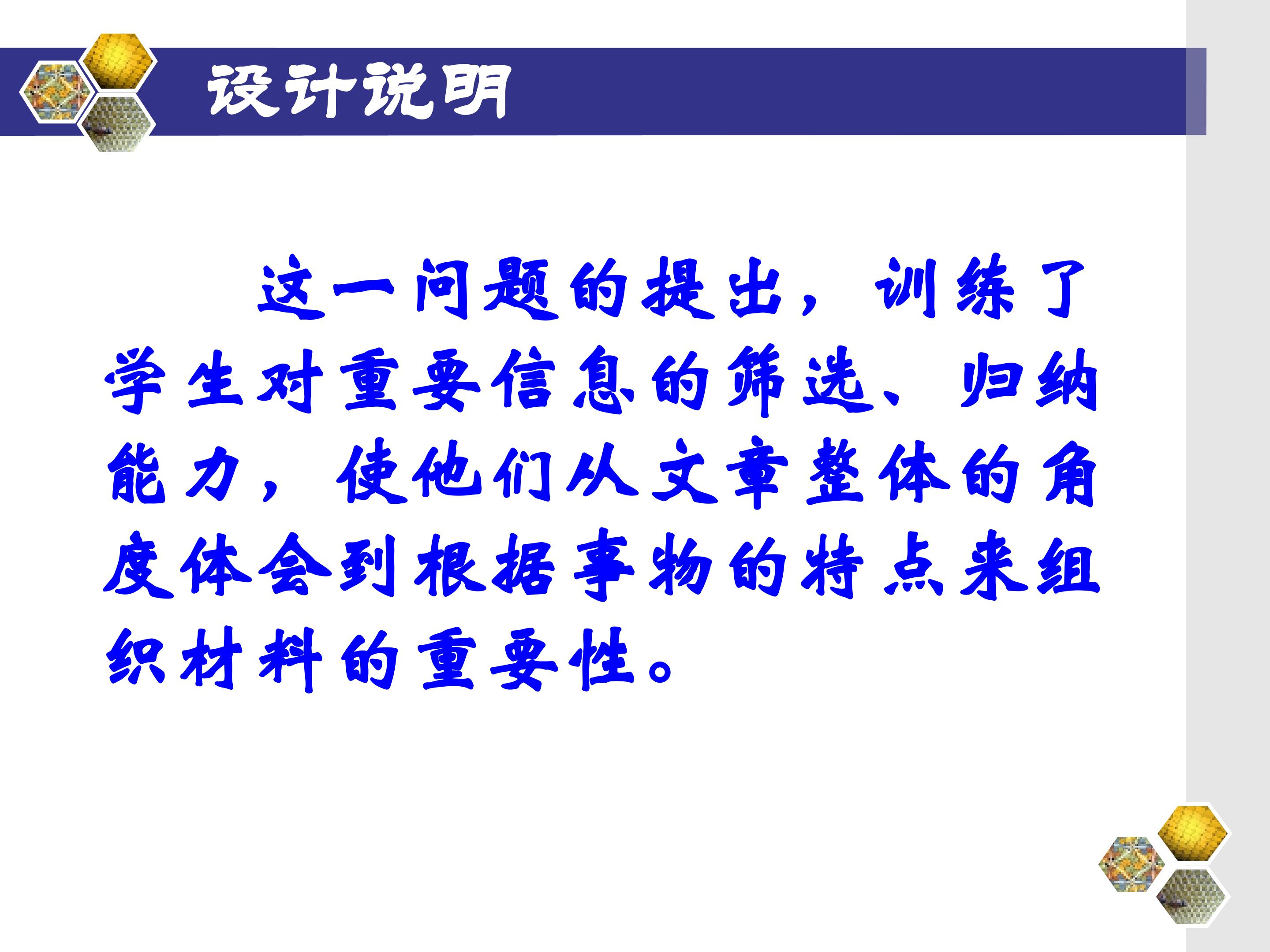 设计说明

这一问题的提出，训练了学生对重要信息的筛选、归纳能力，使他们从文章整体的角度体会到根据事物的特点来组织材料的重要性。